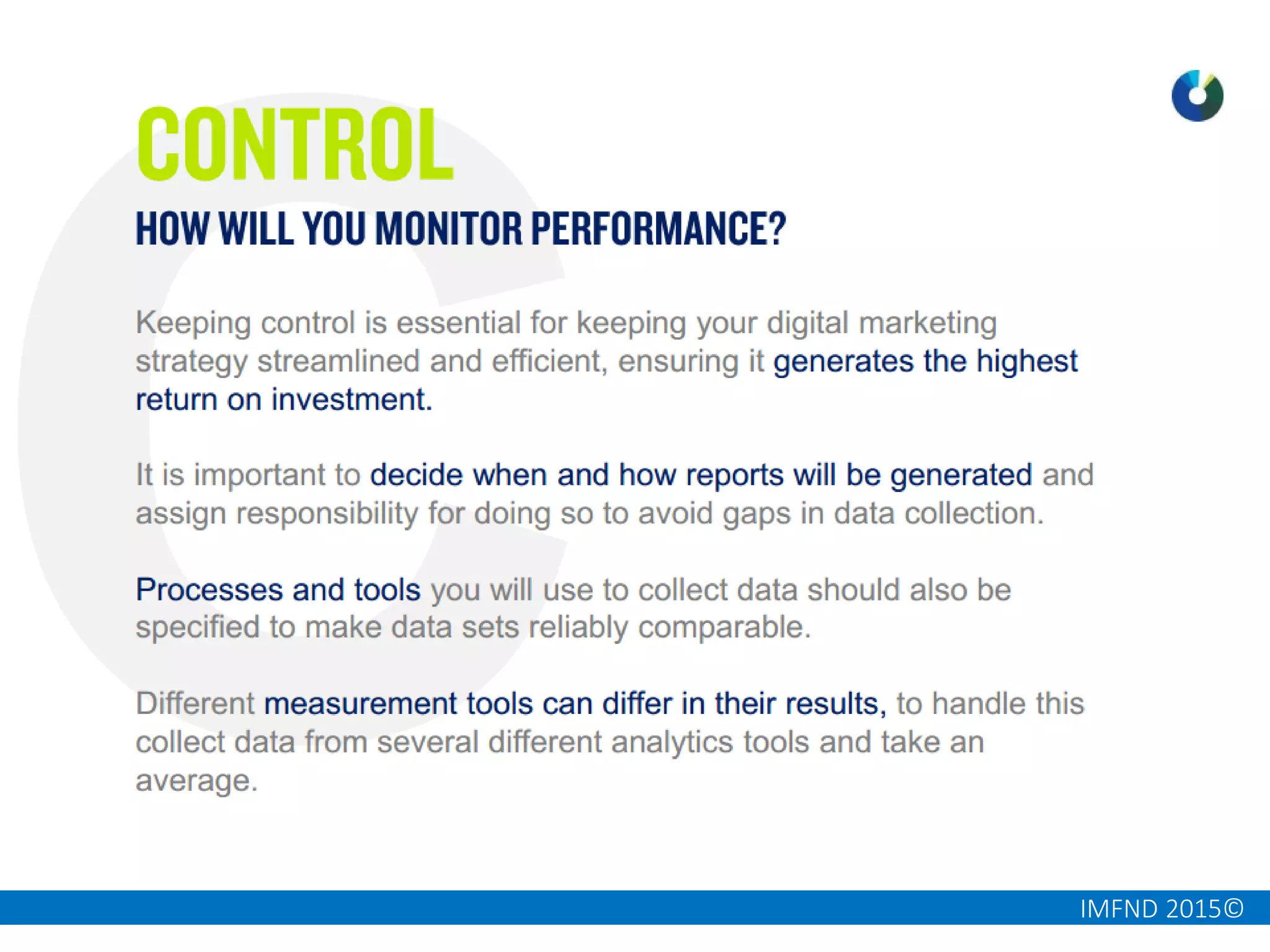 CONTROL

HOW WILL YOU MONITOR PERFORMANCE?

Keeping control is essential for keeping your digital marketing strategy streamlined and efficient, ensuring it generates the highest return on investment.

It is important to decide when and how reports will be generated and assign responsibility for doing so to avoid gaps in data collection.

Processes and tools you will use to collect data should also be specified to make data sets reliably comparable.

Different measurement tools can differ in their results, to handle this collect data from several different analytics tools and take an average.

IMFND 2015©